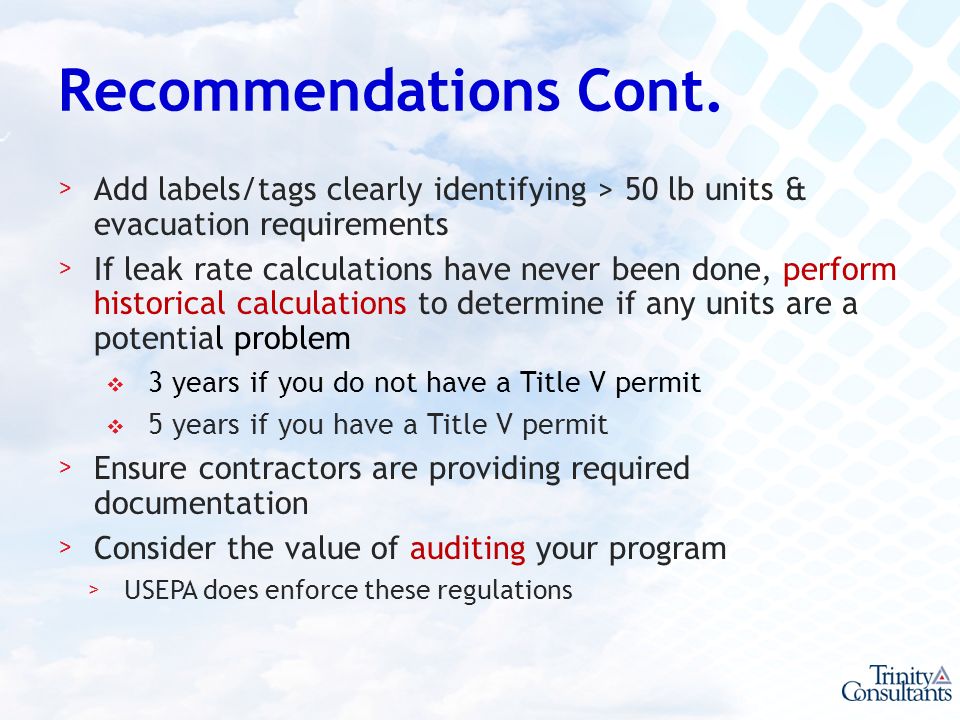 Recommendations Cont.

> Add labels/tags clearly identifying > 50 lb units & evacuation requirements

> If leak rate calculations have never been done, perform historical calculations to determine if any units are a potential problem

❖ 3 years if you do not have a Title V permit

❖ 5 years if you have a Title V permit

> Ensure contractors are providing required documentation

> Consider the value of auditing your program

> USEPA does enforce these regulations

Trinity Consultants